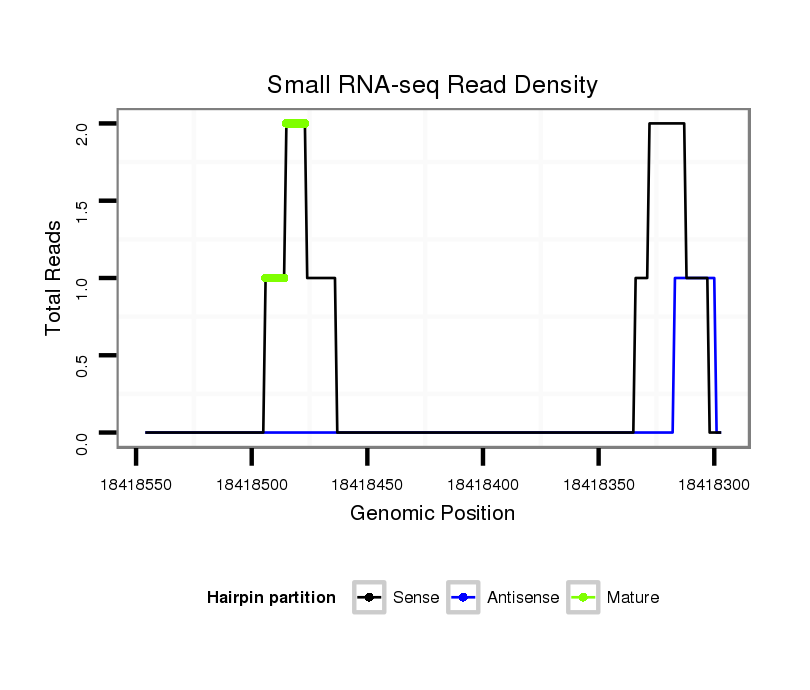 Small RNA-seq Read Density

Total Reads

2.0
1.5
1.0
0.5
0.0

18418550
18418500
18418450
18418400
18418350
18418300

Genomic Position

Hairpin partition
Sense
Antisense
Mature